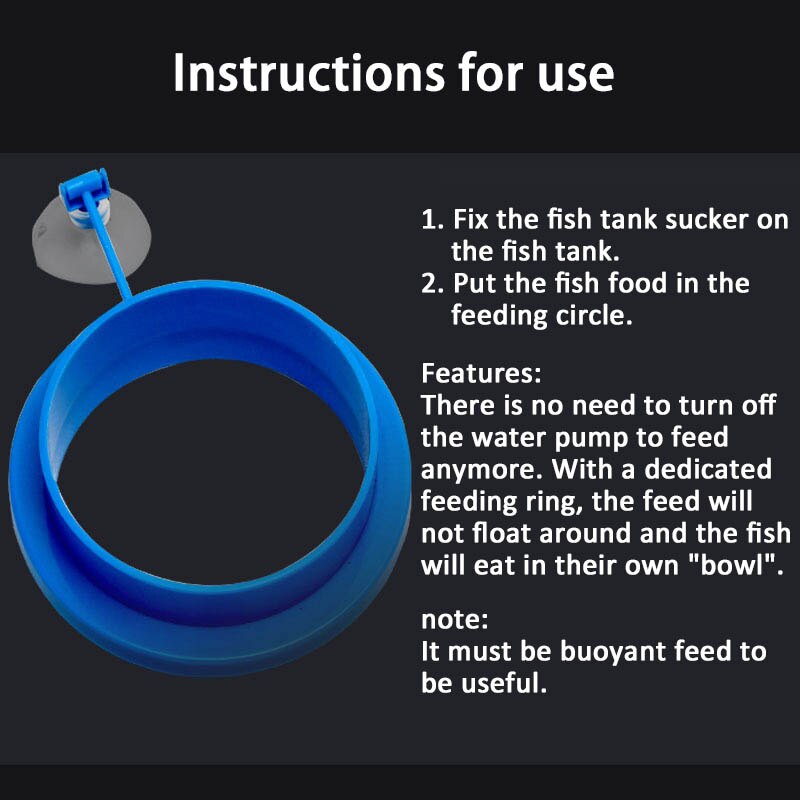 Instructions for use

1. Fix the fish tank sucker on the fish tank.
2. Put the fish food in the feeding circle.

Features:
There is no need to turn off the water pump to feed anymore. With a dedicated feeding ring, the feed will not float around and the fish will eat in their own "bowl".

note:
It must be buoyant feed to be useful.